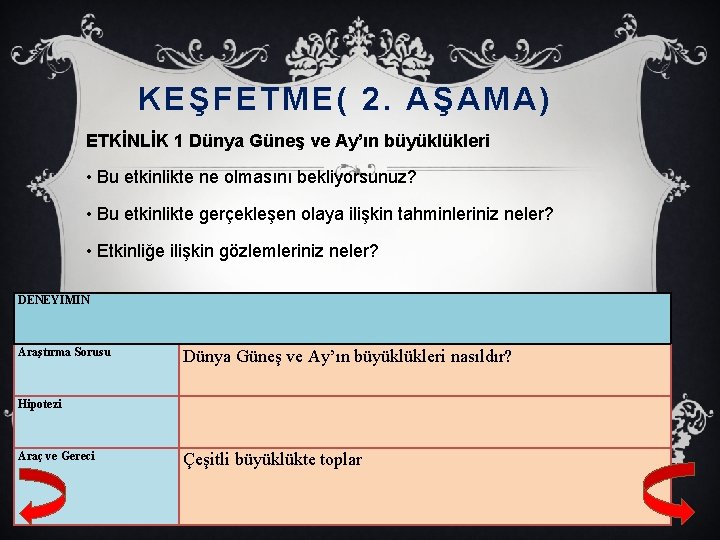 KEŞFETME( 2. AŞAMA)

ETKİNLİK 1 Dünya Güneş ve Ay'ın büyüklükleri

• Bu etkinlikte ne olmasını bekliyorsunuz?

• Bu etkinlikte gerçekleşen olaya ilişkin tahminleriniz neler?

• Etkinliğe ilişkin gözlemleriniz neler?

| DENEYIMIN | |
|---|---|
| Araştırma Sorusu | Dünya Güneş ve Ay'ın büyüklükleri nasıldır? |
| Hipotezi | |
| Araç ve Gereci | Çeşitli büyüklükte toplar |